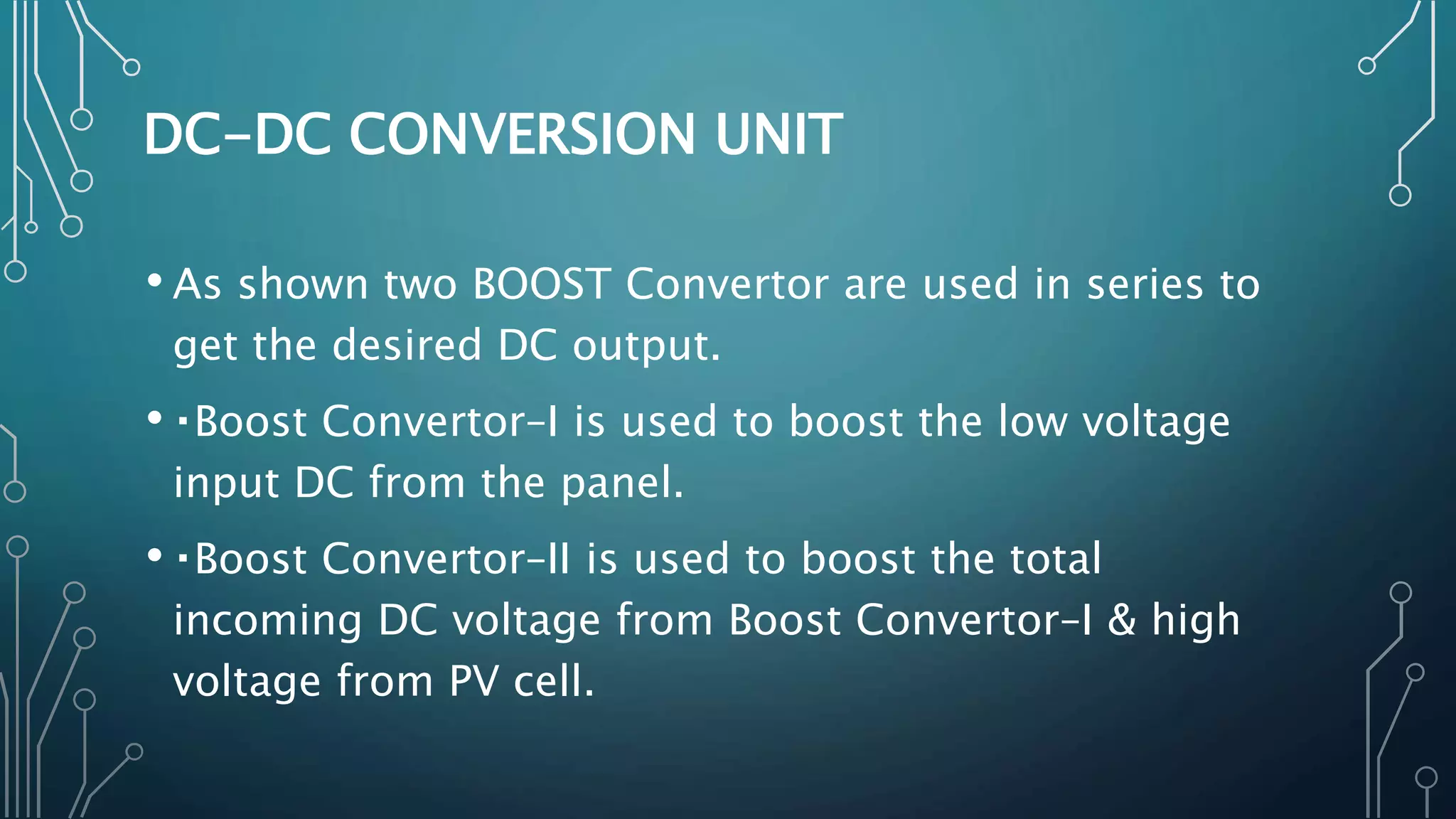 DC-DC CONVERSION UNIT

• As shown two BOOST Convertor are used in series to get the desired DC output.

• ▪Boost Convertor-I is used to boost the low voltage input DC from the panel.

• ▪Boost Convertor-II is used to boost the total incoming DC voltage from Boost Convertor-I & high voltage from PV cell.